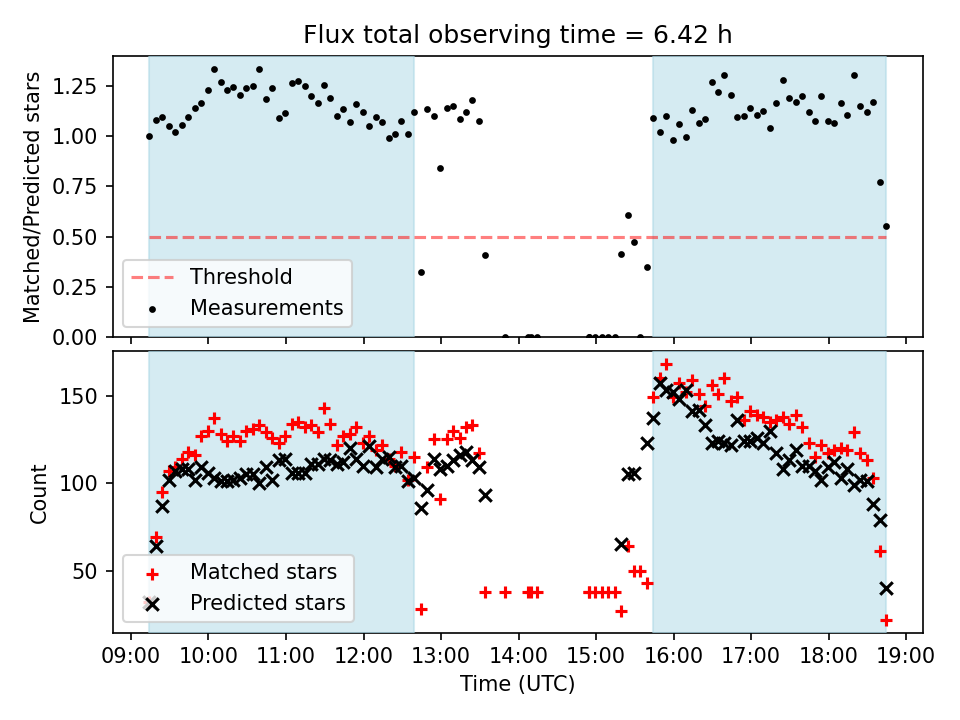 Flux total observing time = 6.42 h

Matched/Predicted stars

1.25
1.00
0.75
0.50
0.25
0.00

Threshold
Measurements

Count

150
100
50

Matched stars
Predicted stars

09:00 10:00 11:00 12:00 13:00 14:00 15:00 16:00 17:00 18:00 19:00

Time (UTC)